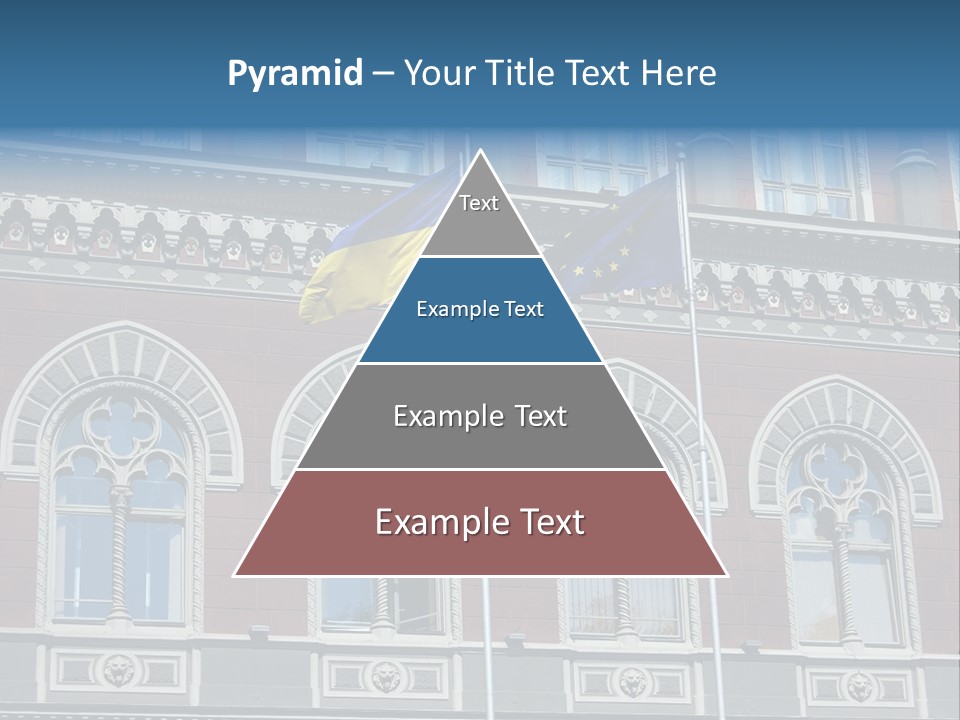 Pyramid – Your Title Text Here

Text

Example Text

Example Text

Example Text